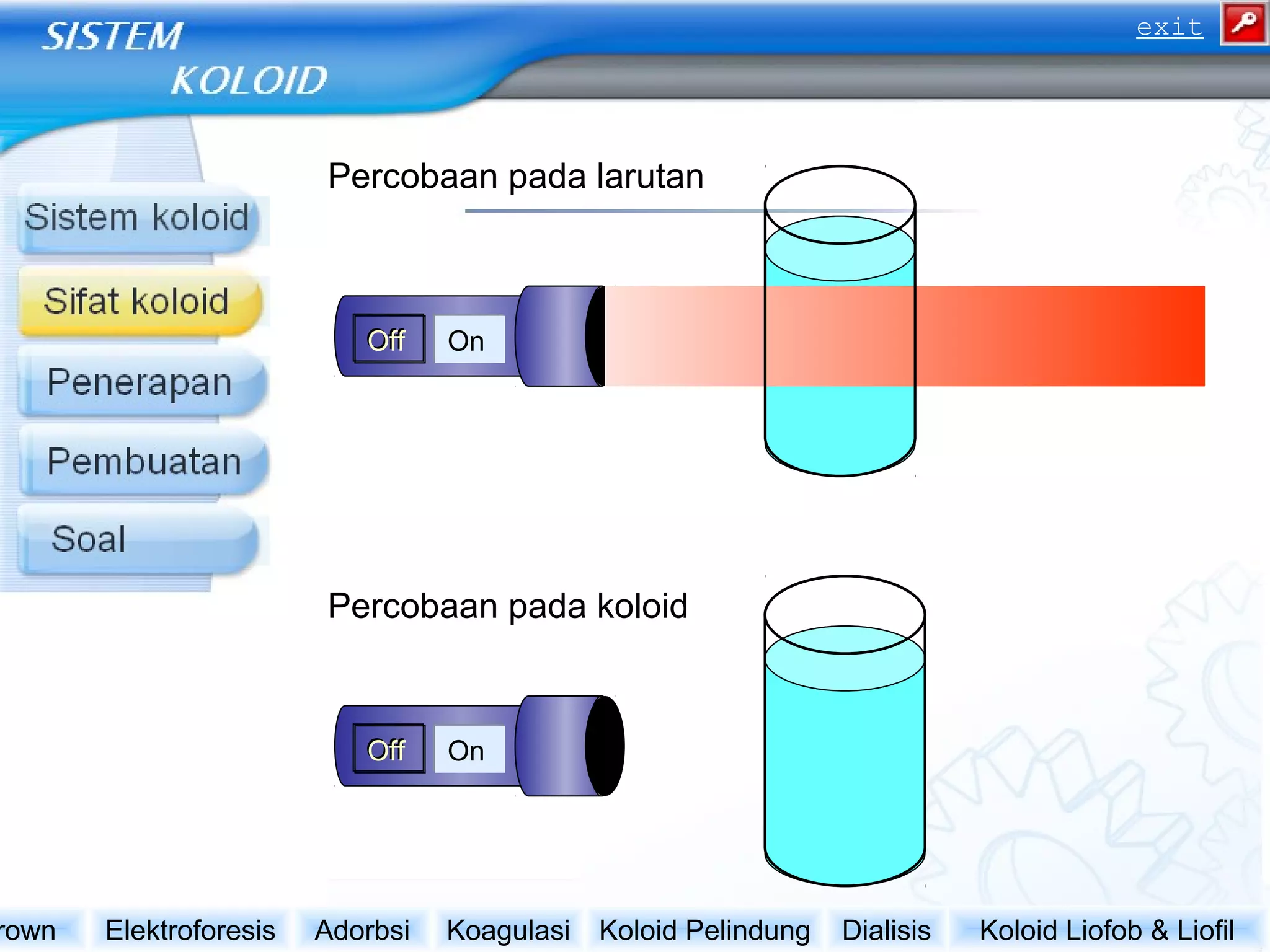 SISTEM KOLOID

exit

Sistem koloid

Sifat koloid

Penerapan

Pembuatan

Soal

Percobaan pada larutan

Off On

Percobaan pada koloid

Off On

rown Elektroforesis Adorbsi Koagulasi Koloid Pelindung Dialisis Koloid Liofob & Liofil